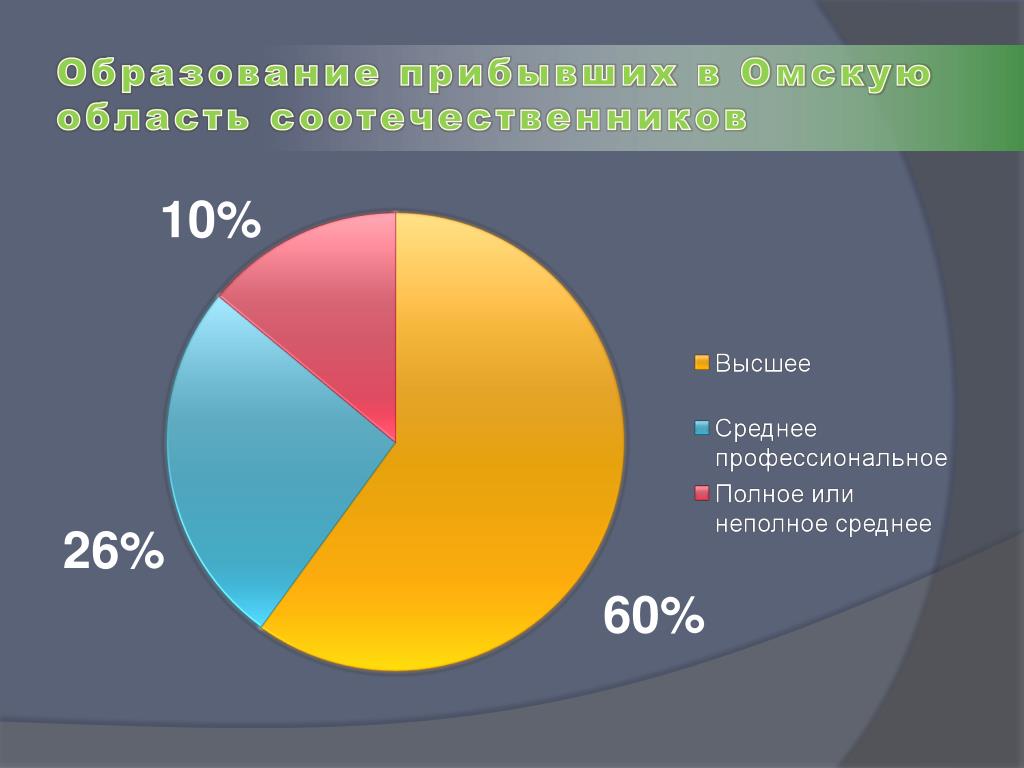 Образование прибывших в Омскую область соотечественников

10%

26%

60%

Высшее

Среднее профессиональное

Полное или неполное среднее